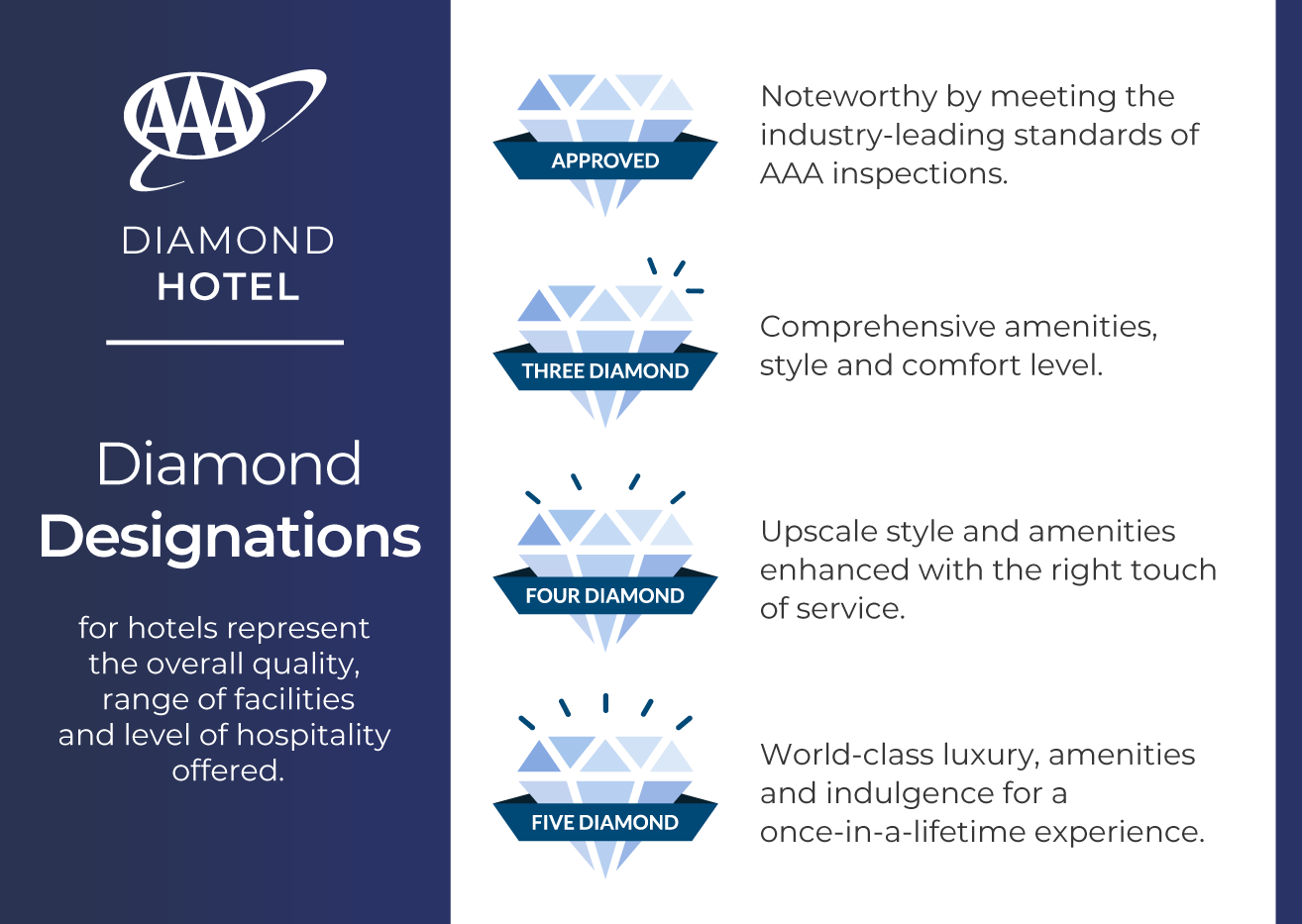 AAA

DIAMOND
HOTEL

Diamond
Designations

for hotels represent the overall quality, range of facilities and level of hospitality offered.

APPROVED

Noteworthy by meeting the industry-leading standards of AAA inspections.

THREE DIAMOND

Comprehensive amenities, style and comfort level.

FOUR DIAMOND

Upscale style and amenities enhanced with the right touch of service.

FIVE DIAMOND

World-class luxury, amenities and indulgence for a once-in-a-lifetime experience.